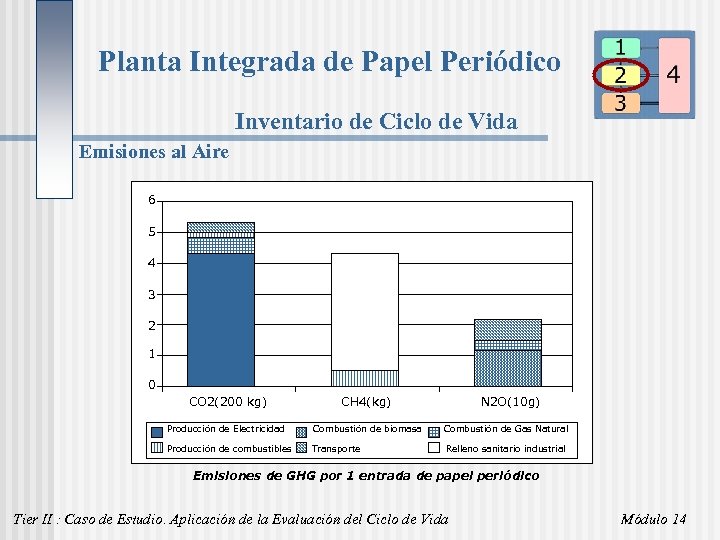 Planta Integrada de Papel Periódico

1
2
3
4

Inventario de Ciclo de Vida

Emisiones al Aire

6
5
4
3
2
1
0

CO2(200 kg)
CH4(kg)
N2O(10g)

Producción de Electricidad
Combustión de biomasa
Combustión de Gas Natural
Producción de combustibles
Transporte
Relleno sanitario industrial

Emisiones de GHG por 1 entrada de papel periódico

Tier II : Caso de Estudio. Aplicación de la Evaluación del Ciclo de Vida

Módulo 14